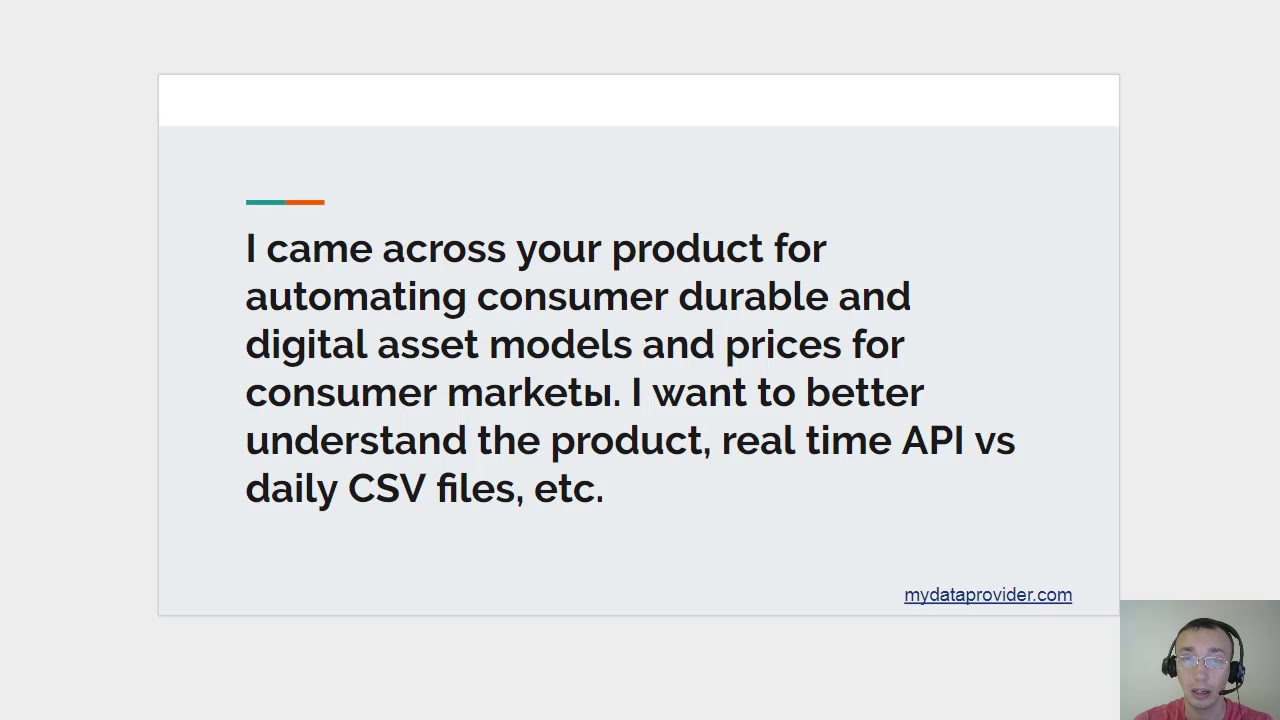 I came across your product for automating consumer durable and digital asset models and prices for consumer marketы. I want to better understand the product, real time API vs daily CSV files, etc.

mydataprovider.com